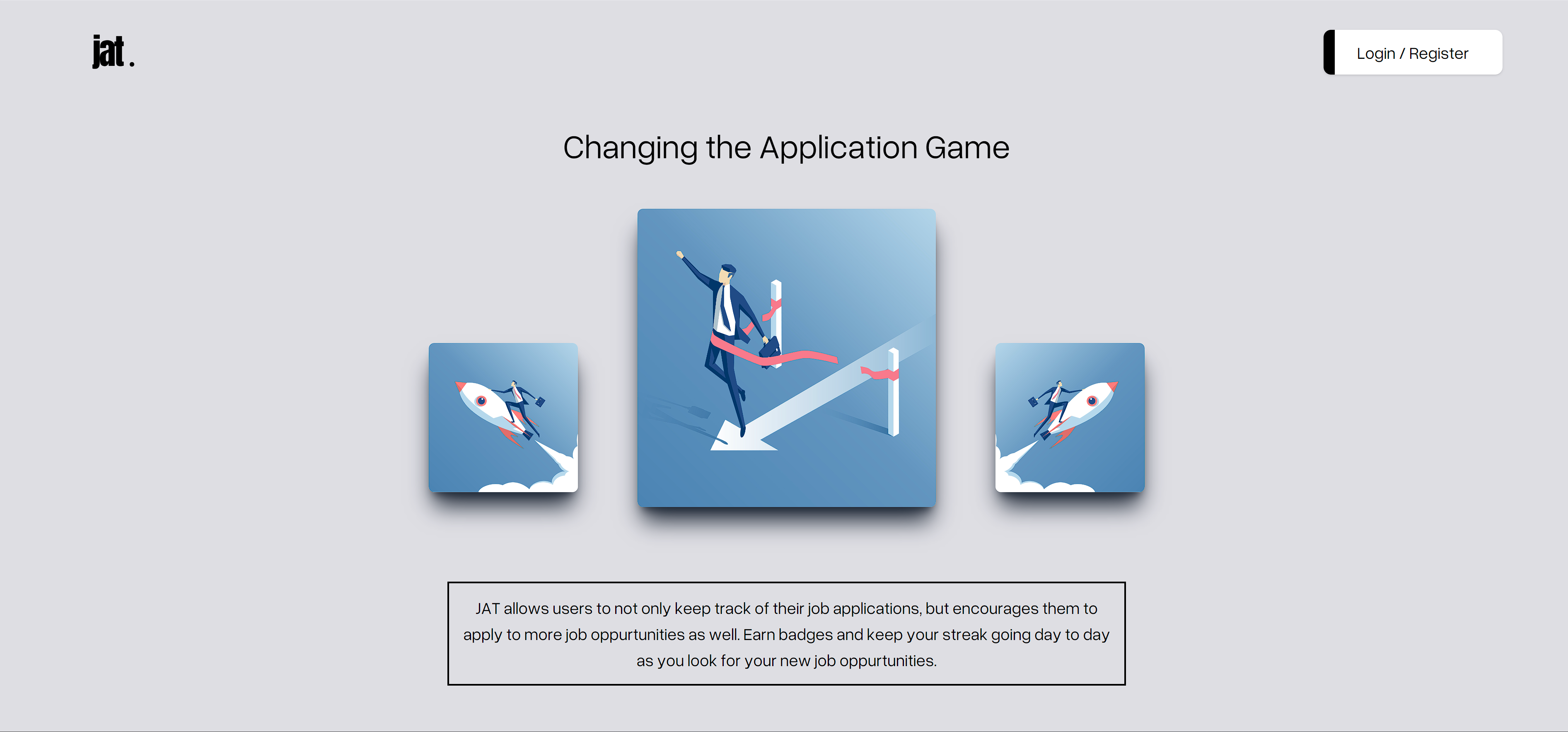 jat.

Login / Register

Changing the Application Game

JAT allows users to not only keep track of their job applications, but encourages them to apply to more job oppurtunities as well. Earn badges and keep your streak going day to day as you look for your new job oppurtunities.